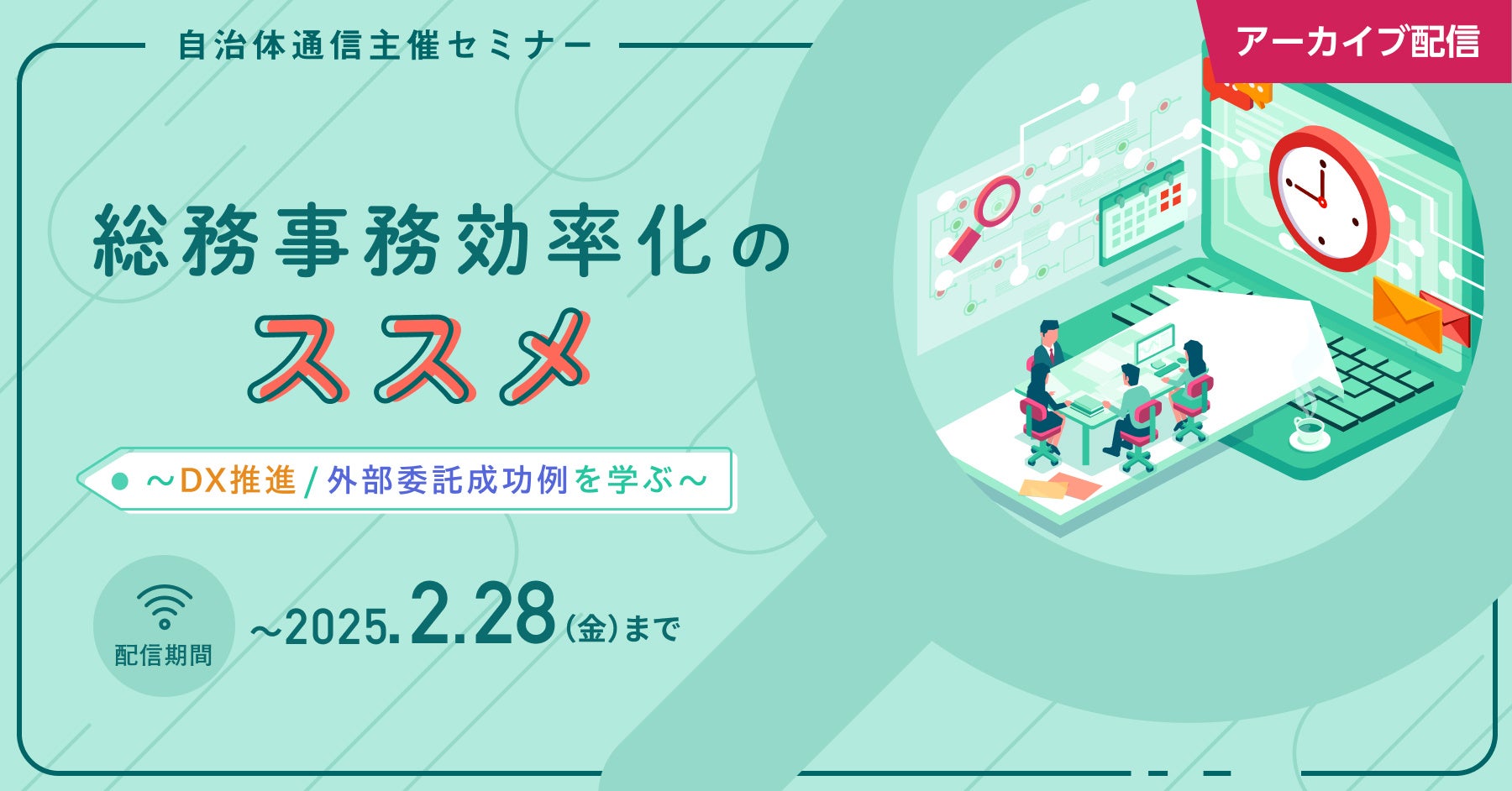 自治体通信主催セミナー

アーカイブ配信

総務事務効率化の
ススメ

～DX推進/外部委託成功例を学ぶ～

配信期間

～2025.2.28(金)まで